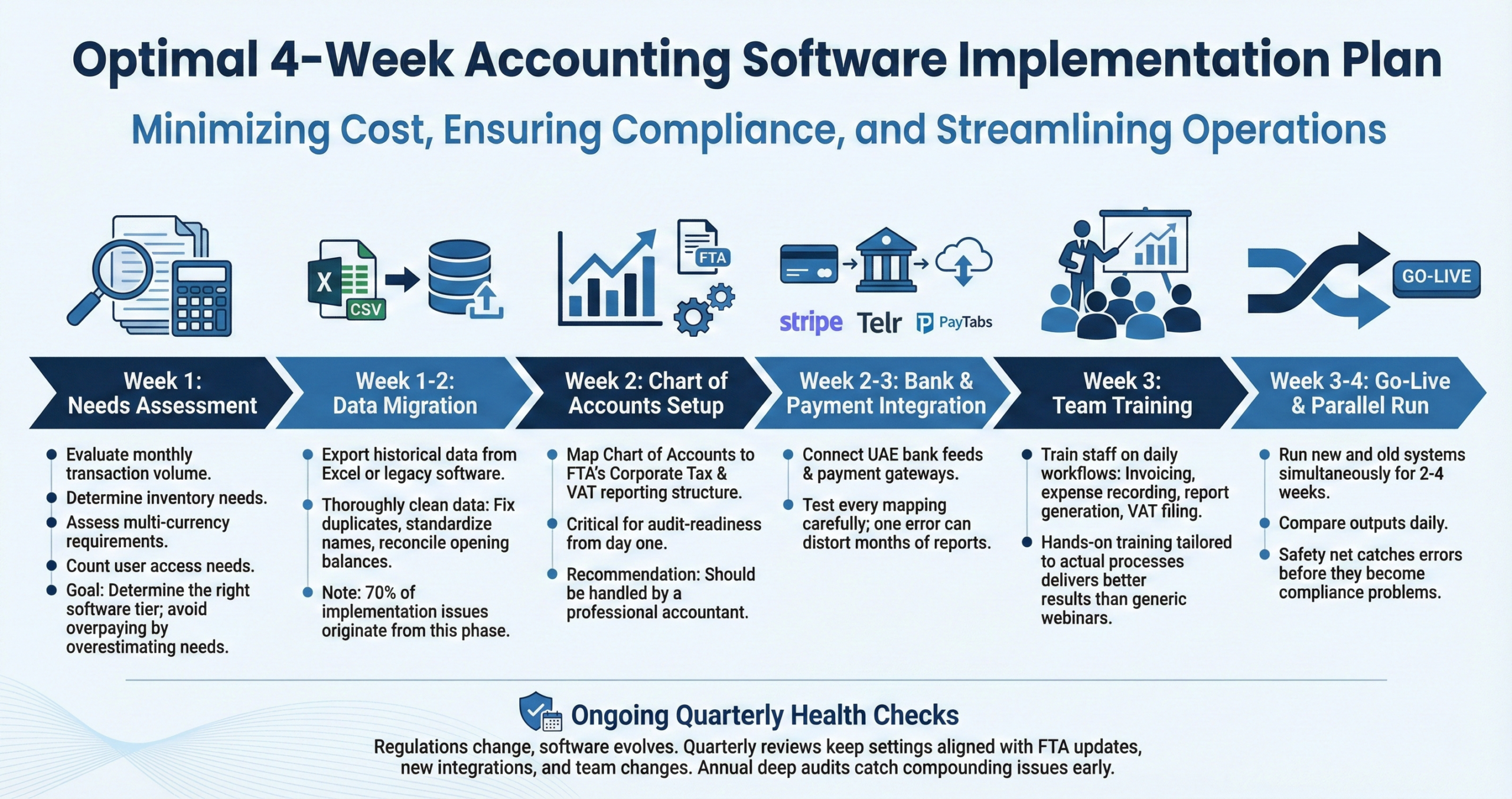 Optimal 4-Week Accounting Software Implementation Plan

Minimizing Cost, Ensuring Compliance, and Streamlining Operations

X CSV

FTA

stripe Telr PayTabs

GO-LIVE

Week 1: Needs Assessment

- Evaluate monthly transaction volume.
- Determine inventory needs.
- Assess multi-currency requirements.
- Count user access needs.
- Goal: Determine the right software tier; avoid overpaying by overestimating needs.

Week 1-2: Data Migration

- Export historical data from Excel or legacy software.
- Thoroughly clean data: Fix duplicates, standardize names, reconcile opening balances.
- Note: 70% of implementation issues originate from this phase.

Week 2: Chart of Accounts Setup

- Map Chart of Accounts to FTA's Corporate Tax & VAT reporting structure.
- Critical for audit-readiness from day one.
- Recommendation: Should be handled by a professional accountant.

Week 2-3: Bank & Payment Integration

- Connect UAE bank feeds & payment gateways.
- Test every mapping carefully; one error can distort months of reports.

Week 3: Team Training

- Train staff on daily workflows: Invoicing, expense recording, report generation, VAT filing.
- Hands-on training tailored to actual processes delivers better results than generic webinars.

Week 3-4: Go-Live & Parallel Run

- Run new and old systems simultaneously for 2-4 weeks.
- Compare outputs daily.
- Safety net catches errors before they become compliance problems.

Ongoing Quarterly Health Checks

Regulations change, software evolves. Quarterly reviews keep settings aligned with FTA updates, new integrations, and team changes. Annual deep audits catch compounding issues early.